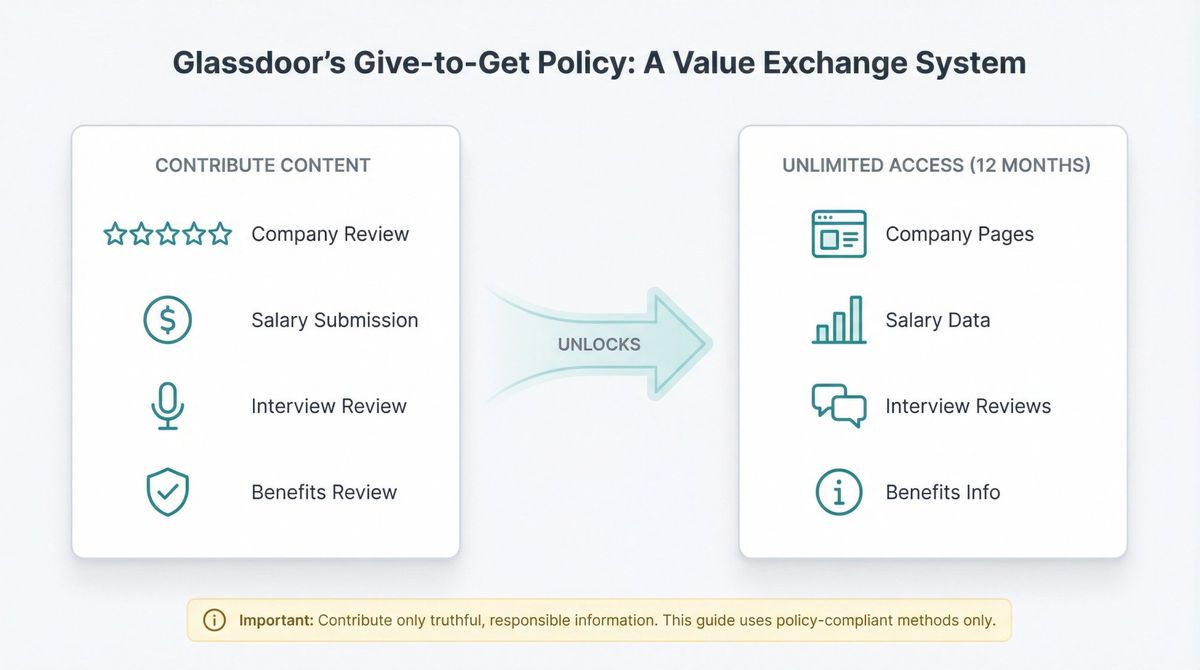 Glassdoor's Give-to-Get Policy: A Value Exchange System

CONTRIBUTE CONTENT

Company Review

Salary Submission

Interview Review

Benefits Review

UNLOCKS

UNLIMITED ACCESS (12 MONTHS)

Company Pages

Salary Data

Interview Reviews

Benefits Info

Important: Contribute only truthful, responsible information. This guide uses policy-compliant methods only.